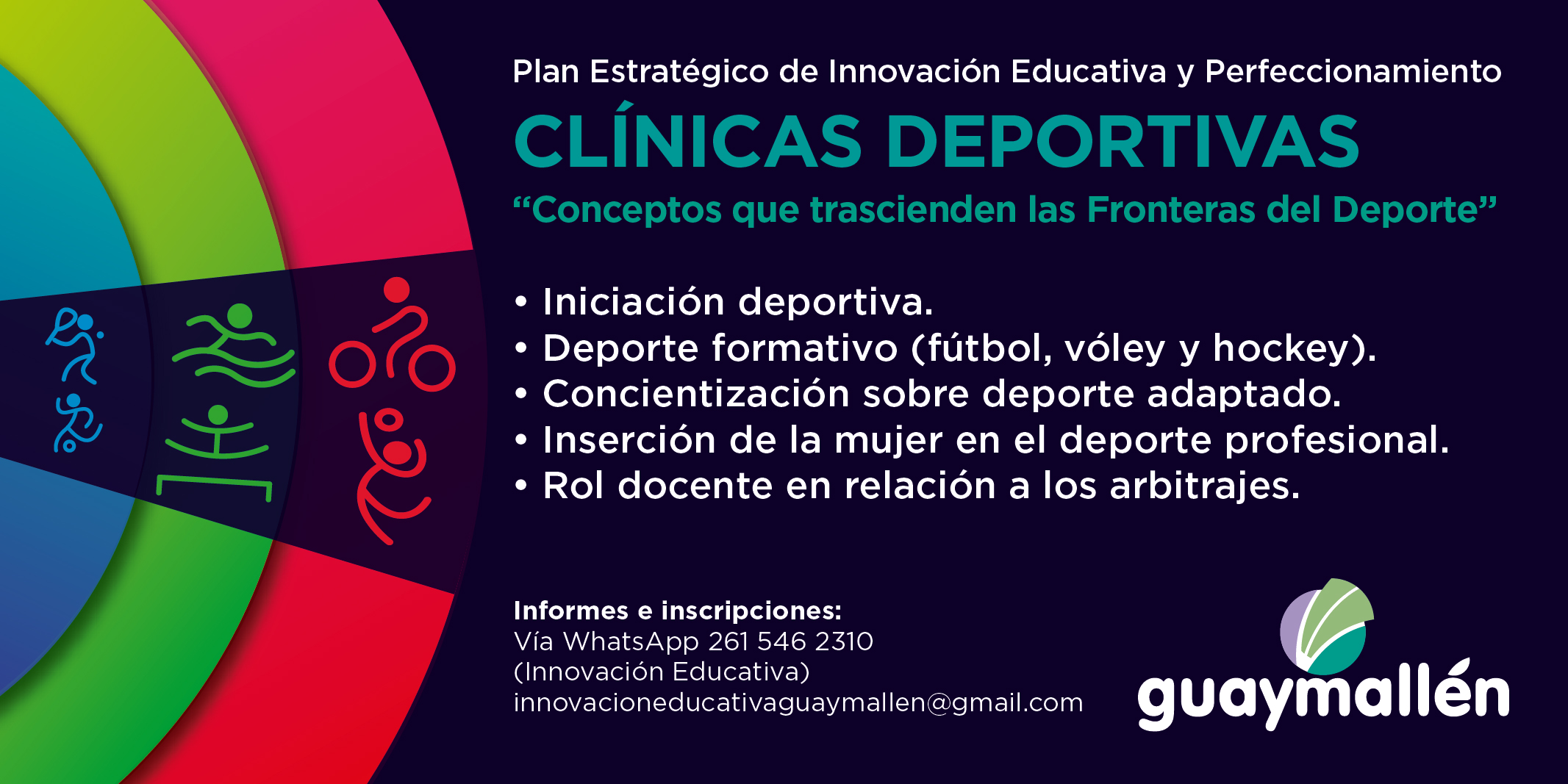 Plan Estratégico de Innovación Educativa y Perfeccionamiento

CLÍNICAS DEPORTIVAS

“Conceptos que trascienden las Fronteras del Deporte”

• Iniciación deportiva.
• Deporte formativo (fútbol, vóley y hockey).
• Concientización sobre deporte adaptado.
• Inserción de la mujer en el deporte profesional.
• Rol docente en relación a los arbitrajes.

Informes e inscripciones:
Vía WhatsApp 261 546 2310
(Innovación Educativa)
innovacioneducativaguaymallen@gmail.com

guaymallén